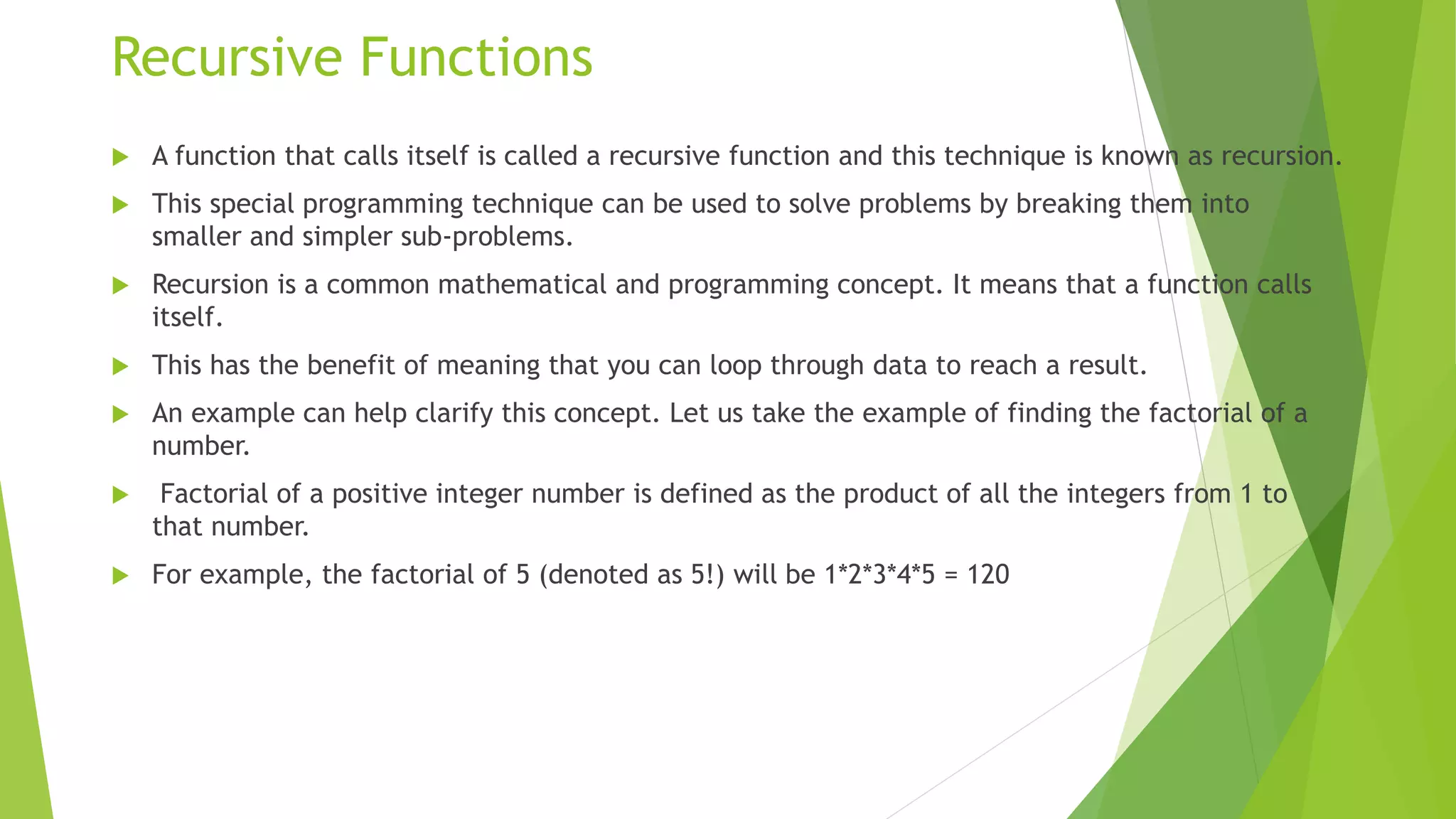 Recursive Functions

▶ A function that calls itself is called a recursive function and this technique is known as recursion.

▶ This special programming technique can be used to solve problems by breaking them into smaller and simpler sub-problems.

▶ Recursion is a common mathematical and programming concept. It means that a function calls itself.

▶ This has the benefit of meaning that you can loop through data to reach a result.

▶ An example can help clarify this concept. Let us take the example of finding the factorial of a number.

▶ Factorial of a positive integer number is defined as the product of all the integers from 1 to that number.

▶ For example, the factorial of 5 (denoted as 5!) will be 1*2*3*4*5 = 120